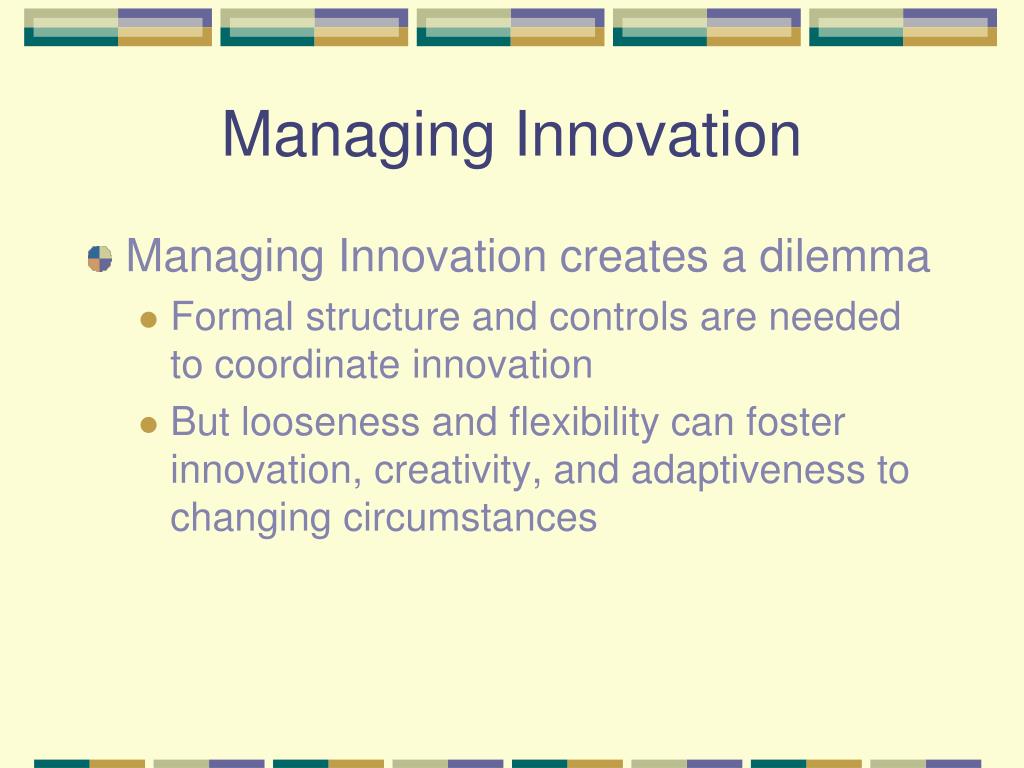 Managing Innovation

Managing Innovation creates a dilemma

Formal structure and controls are needed to coordinate innovation

But looseness and flexibility can foster innovation, creativity, and adaptiveness to changing circumstances